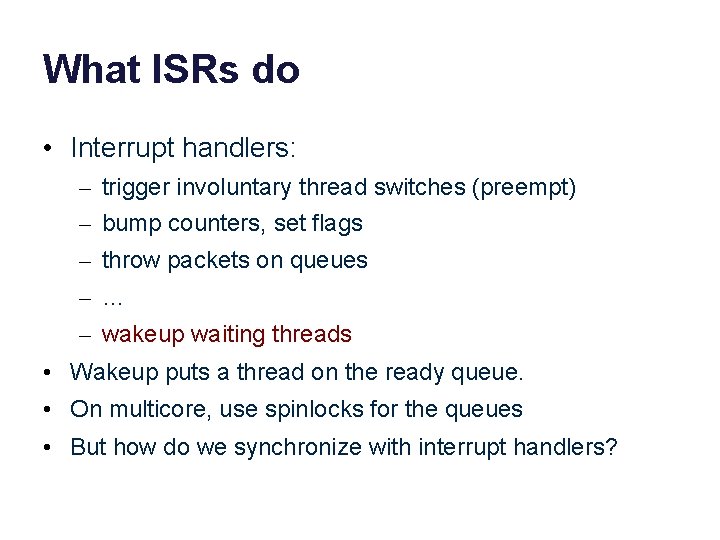 What ISRs do

• Interrupt handlers:
– trigger involuntary thread switches (preempt)
– bump counters, set flags
– throw packets on queues
– …
– wakeup waiting threads
• Wakeup puts a thread on the ready queue.
• On multicore, use spinlocks for the queues
• But how do we synchronize with interrupt handlers?